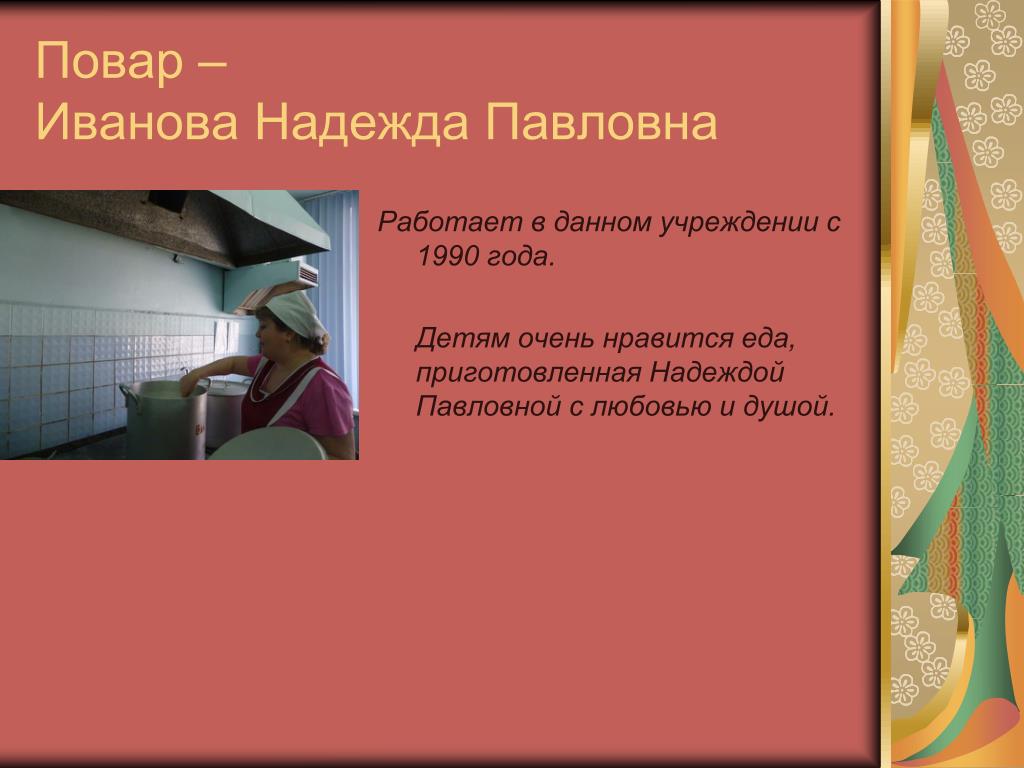 Повар –
Иванова Надежда Павловна

Работает в данном учреждении с 1990 года.

Детям очень нравится еда, приготовленная Надеждой Павловной с любовью и душой.